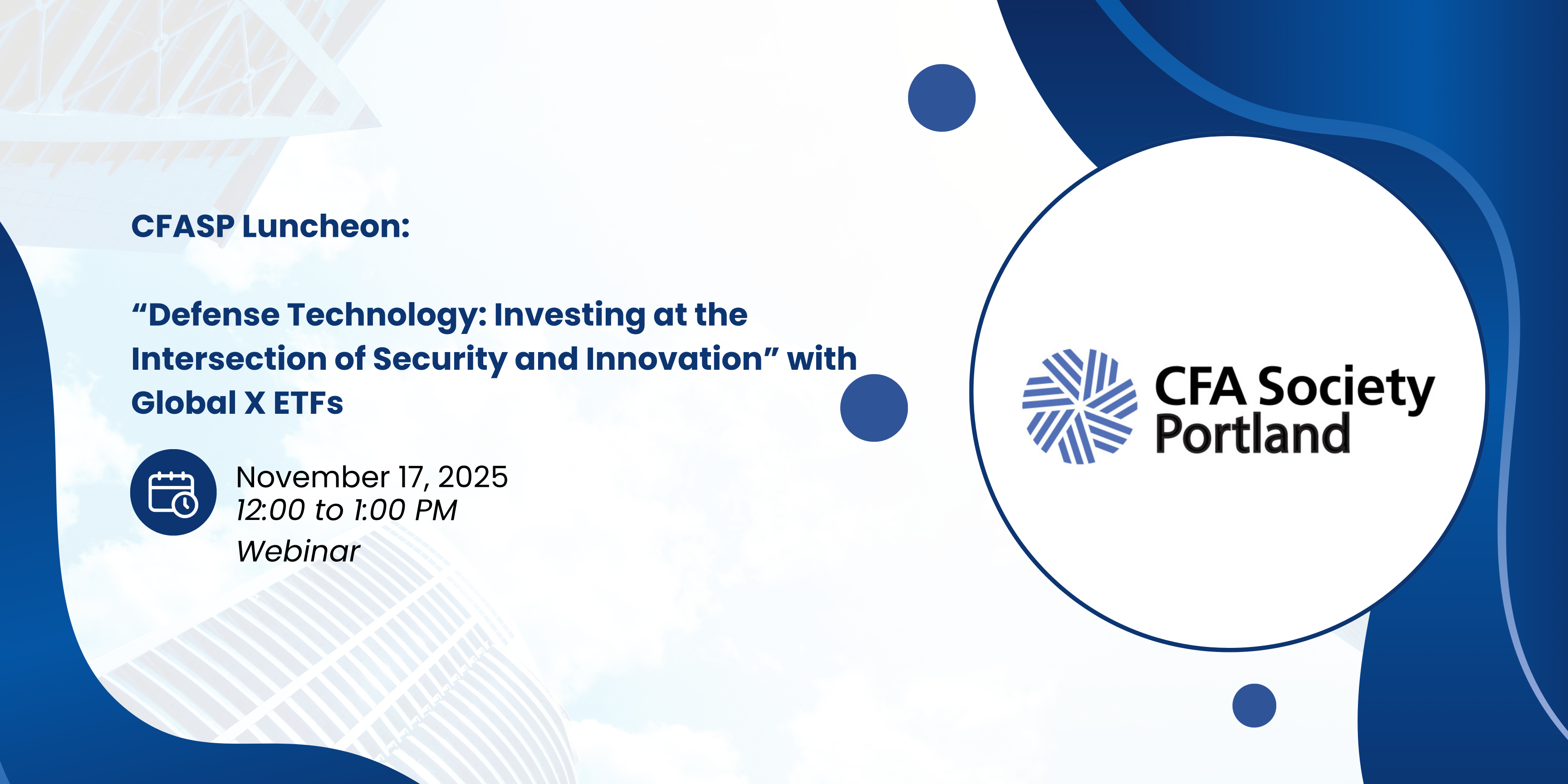 CFASP Luncheon:

“Defense Technology: Investing at the Intersection of Security and Innovation” with Global X ETFs

November 17, 2025
12:00 to 1:00 PM
Webinar

CFA Society Portland